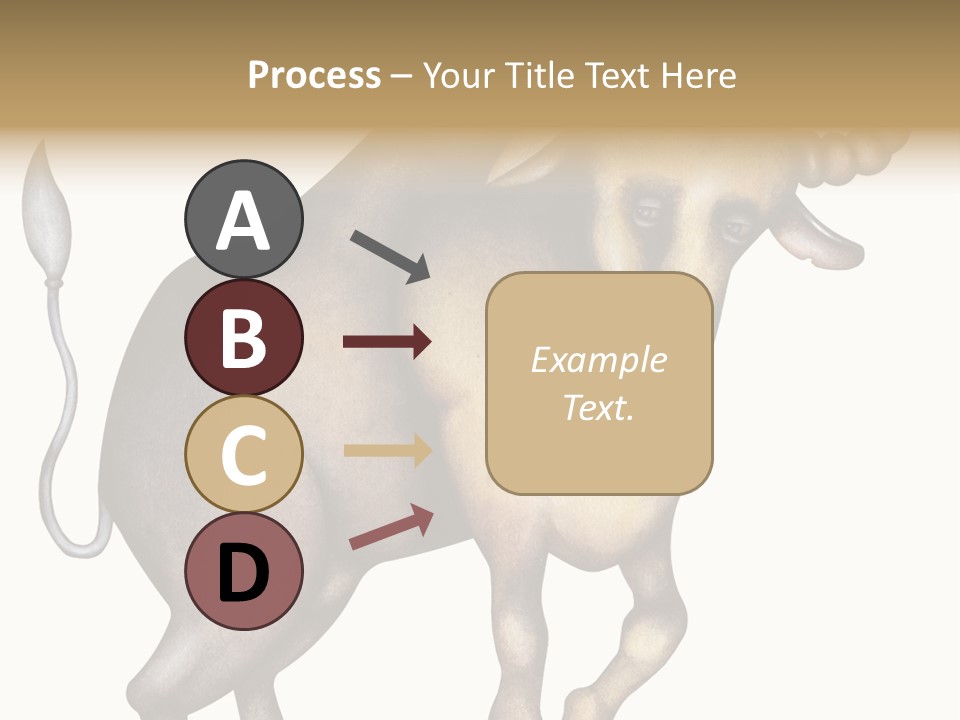 Process – Your Title Text Here

A

B

C

D

Example Text.